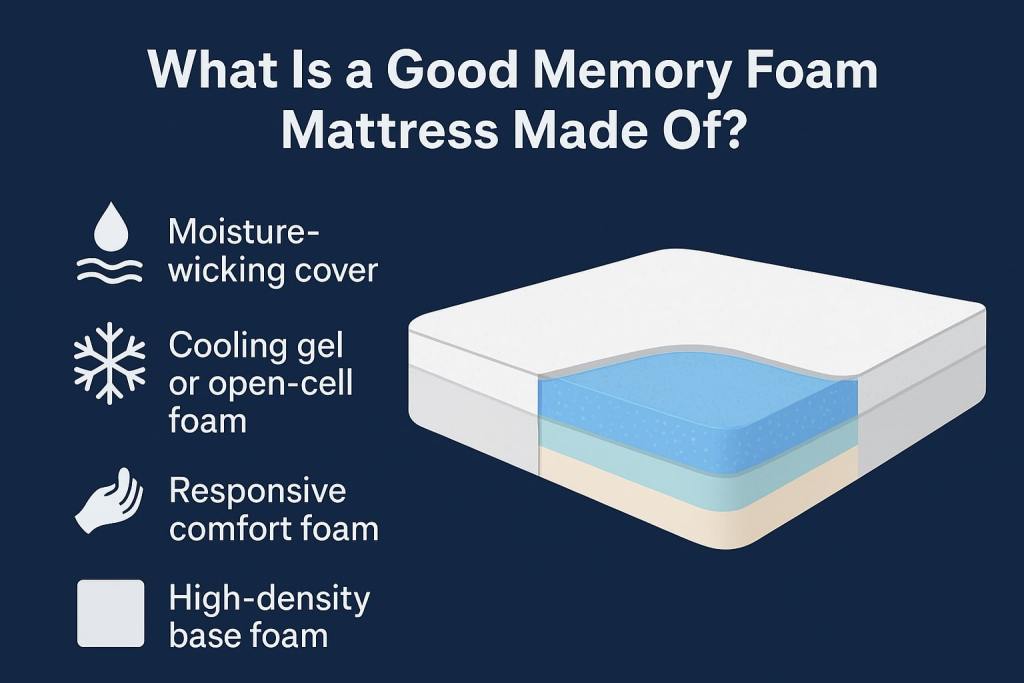 What Is a Good Memory Foam Mattress Made Of?

Moisture-wicking cover

Cooling gel or open-cell foam

Responsive comfort foam

High-density base foam